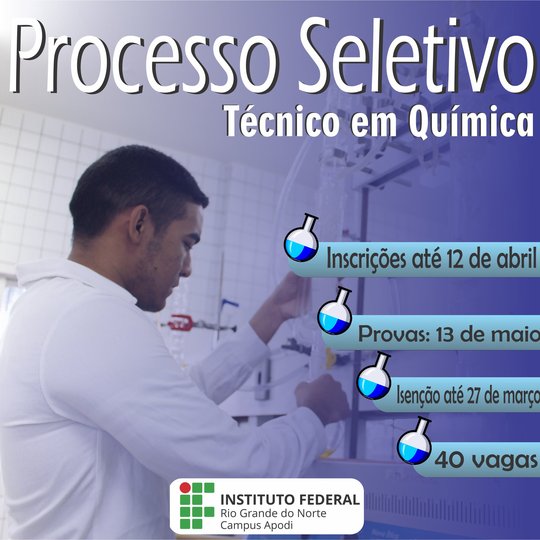 Processo Seletivo
Técnico em Química

Inscrições até 12 de abril

Provas: 13 de maio

Isenção até 27 de março

40 vagas

INSTITUTO FEDERAL
Rio Grande do Norte
Campus Apodi